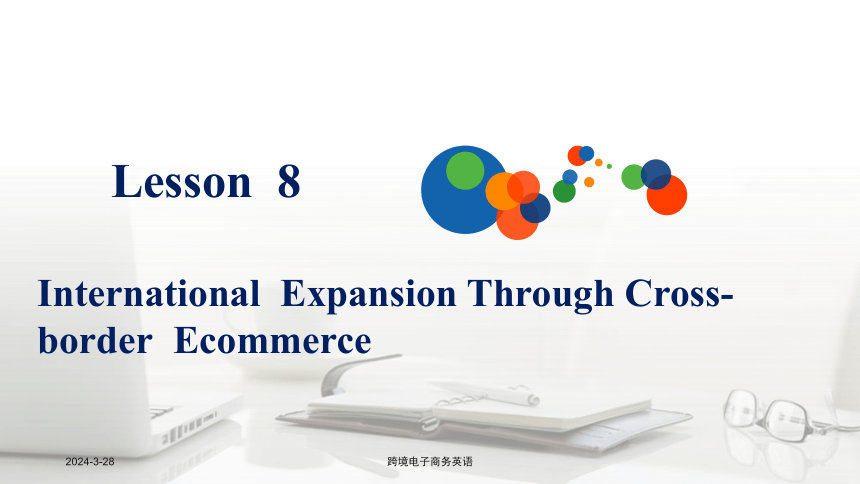 Lesson 8

International Expansion Through Cross-border Ecommerce

2024-3-28

跨境电子商务英语